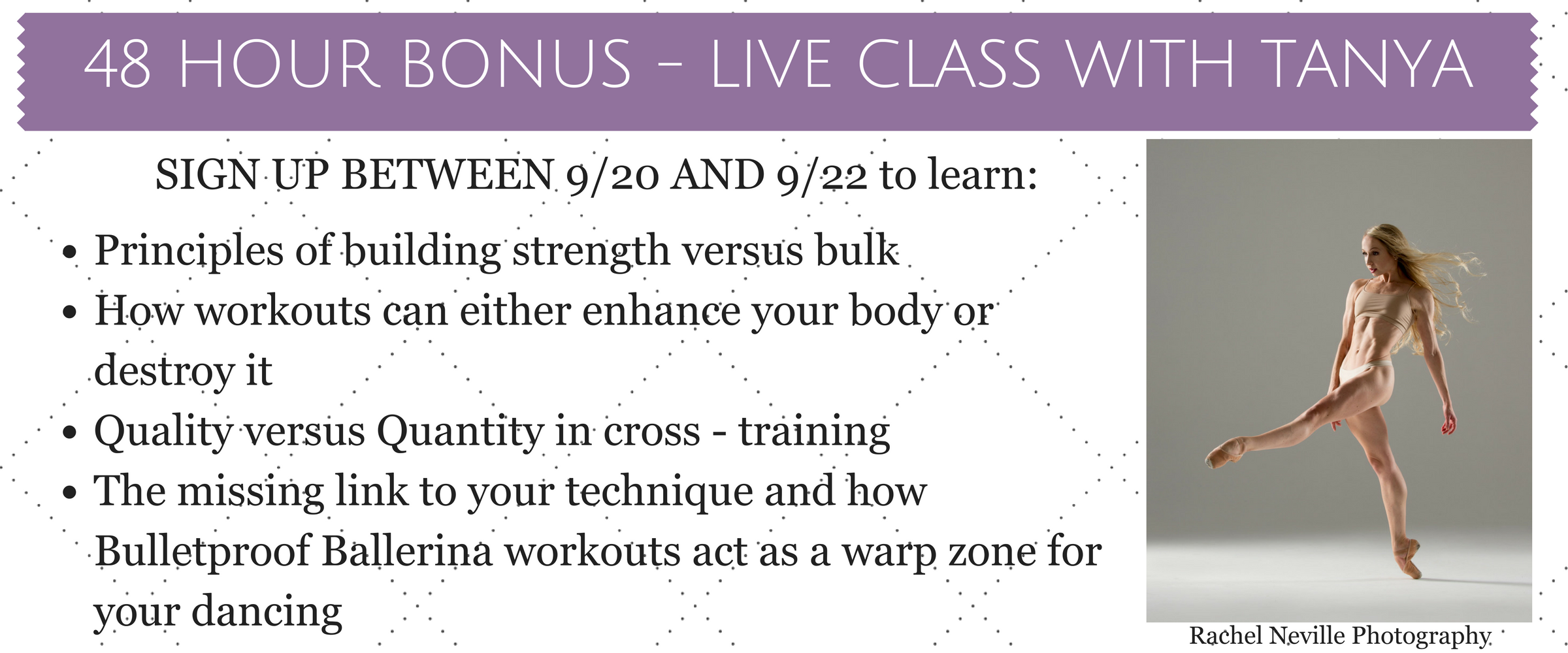 48 HOUR BONUS - LIVE CLASS WITH TANYA

SIGN UP BETWEEN 9/20 AND 9/22 to learn:

- Principles of building strength versus bulk
- How workouts can either enhance your body or destroy it
- Quality versus Quantity in cross - training
- The missing link to your technique and how Bulletproof Ballerina workouts act as a warp zone for your dancing

Rachel Neville Photography